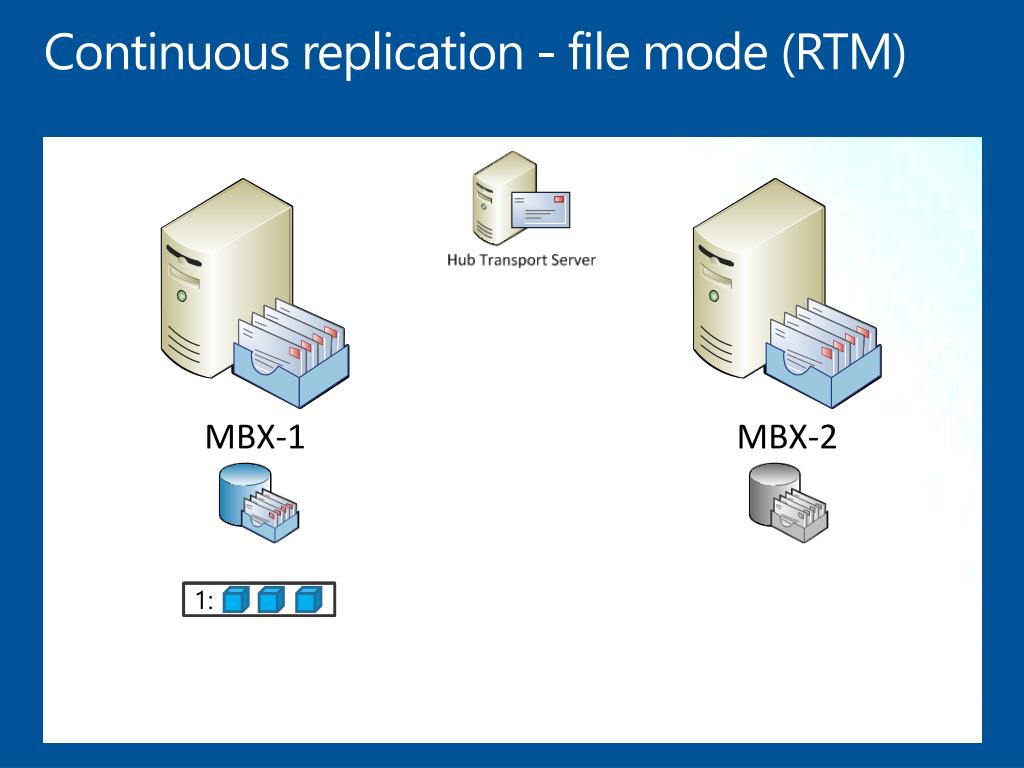 Continuous replication - file mode (RTM)

Hub Transport Server

MBX-1

MBX-2

1: